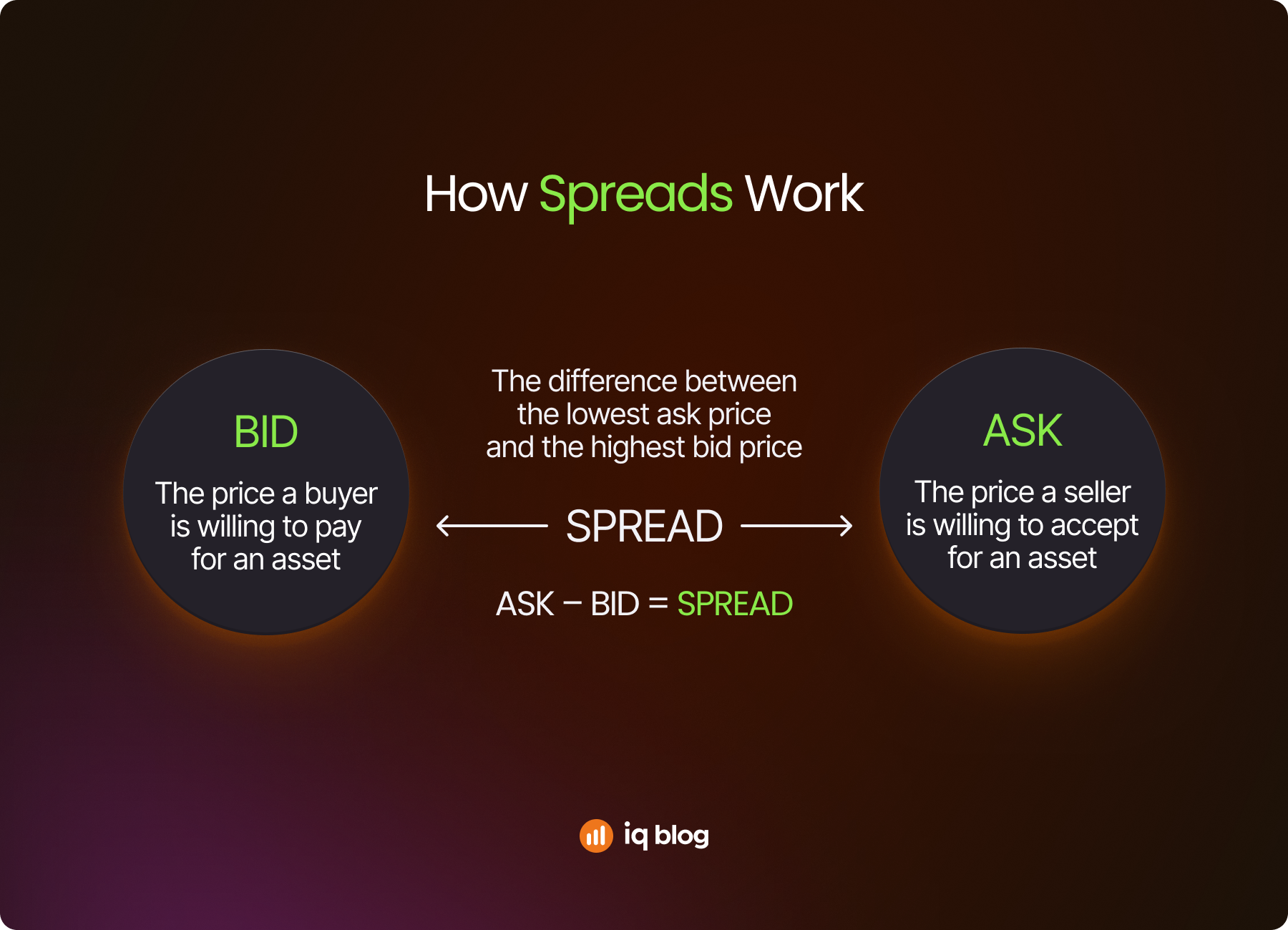 How Spreads Work

BID

The price a buyer is willing to pay for an asset

The difference between the lowest ask price and the highest bid price

SPREAD

ASK – BID = SPREAD

ASK

The price a seller is willing to accept for an asset

iq blog